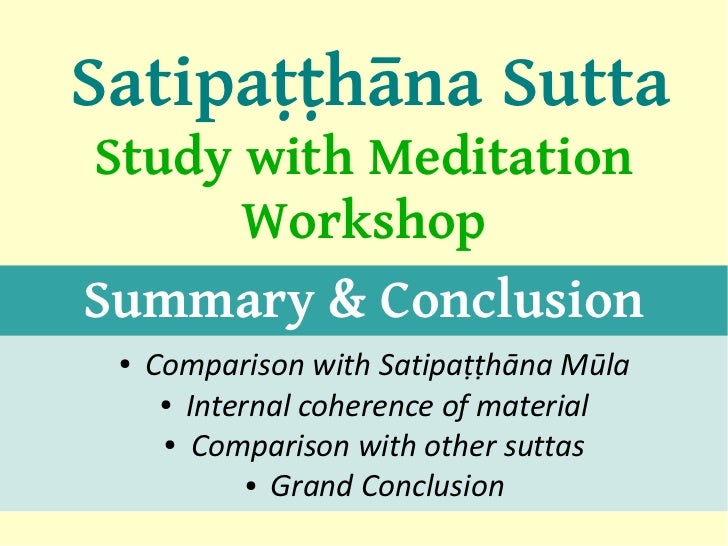 Satipaṭṭhāna Sutta
Study with Meditation Workshop

Summary & Conclusion

• Comparison with Satipaṭṭhāna Mūla
• Internal coherence of material
• Comparison with other suttas
• Grand Conclusion